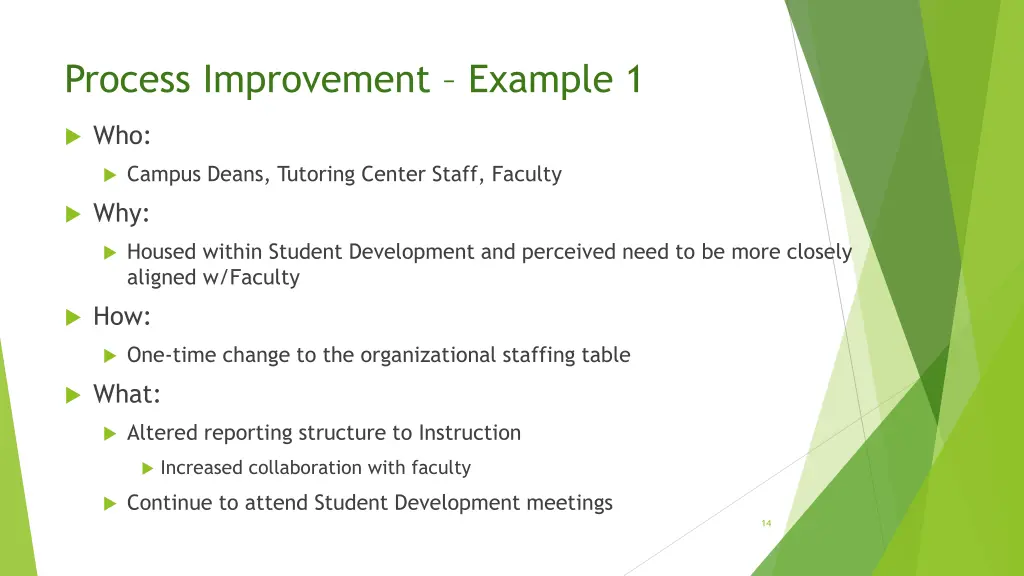 Process Improvement – Example 1

Who:

Campus Deans, Tutoring Center Staff, Faculty

Why:

Housed within Student Development and perceived need to be more closely aligned w/Faculty

How:

One-time change to the organizational staffing table

What:

Altered reporting structure to Instruction

Increased collaboration with faculty

Continue to attend Student Development meetings

14